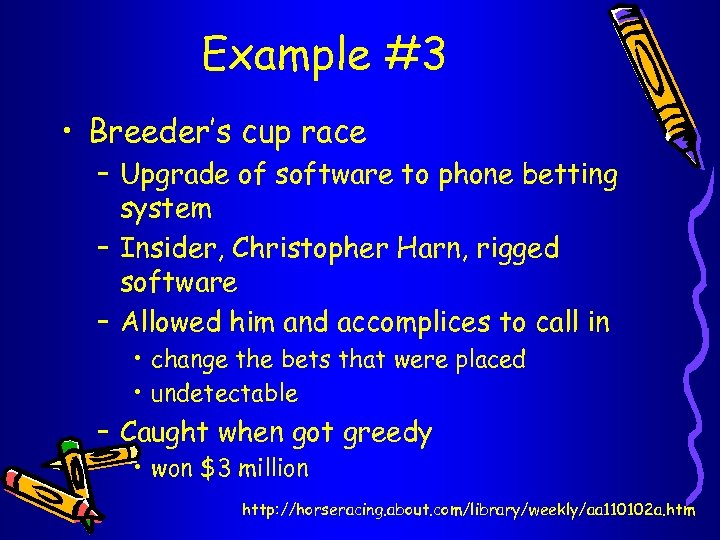 Example #3

• Breeder's cup race
– Upgrade of software to phone betting system
– Insider, Christopher Harn, rigged software
– Allowed him and accomplices to call in
• change the bets that were placed
• undetectable
– Caught when got greedy
• won \$3 million

http://horseracing.about.com/library/weekly/aa110102a.htm